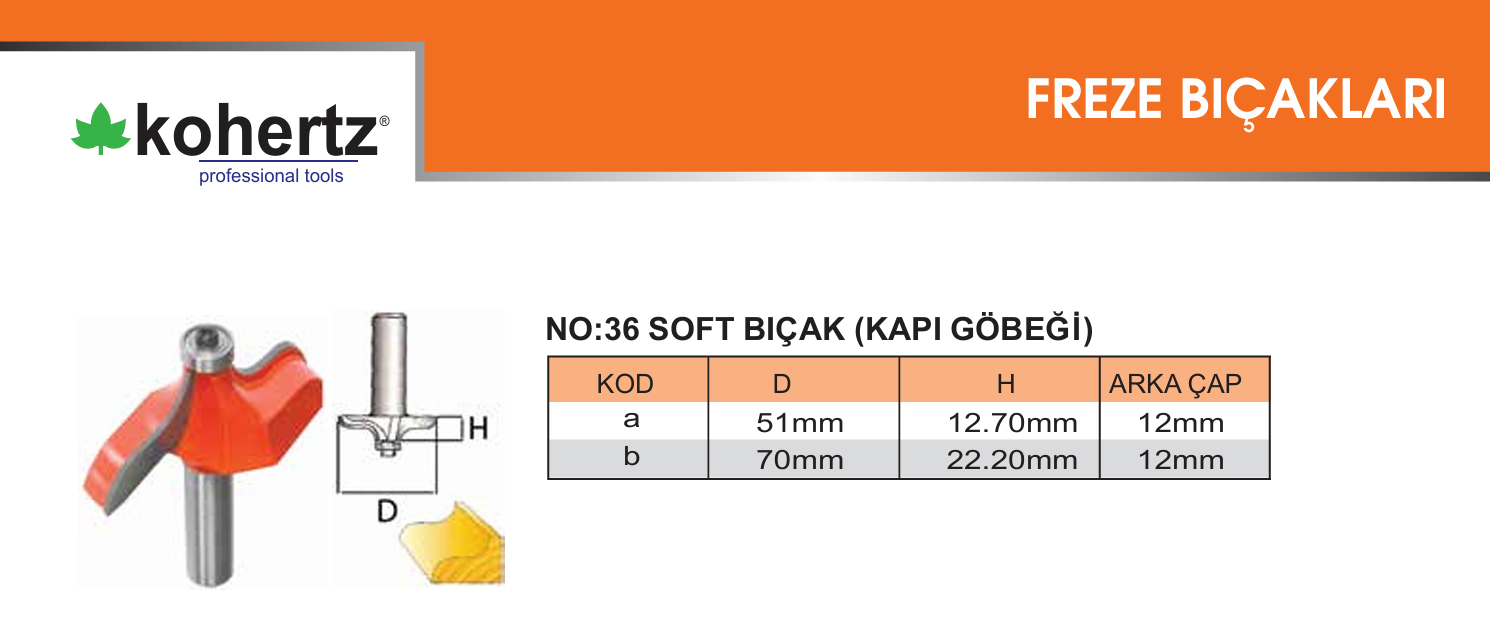 kohertz®
professional tools

FREZE BIÇAKLARI

H
D

NO:36 SOFT BIÇAK (KAPI GÖBEĞİ)

| KOD | D | H | ARKA ÇAP |
|---|---|---|---|
| a | 51mm | 12.70mm | 12mm |
| b | 70mm | 22.20mm | 12mm |